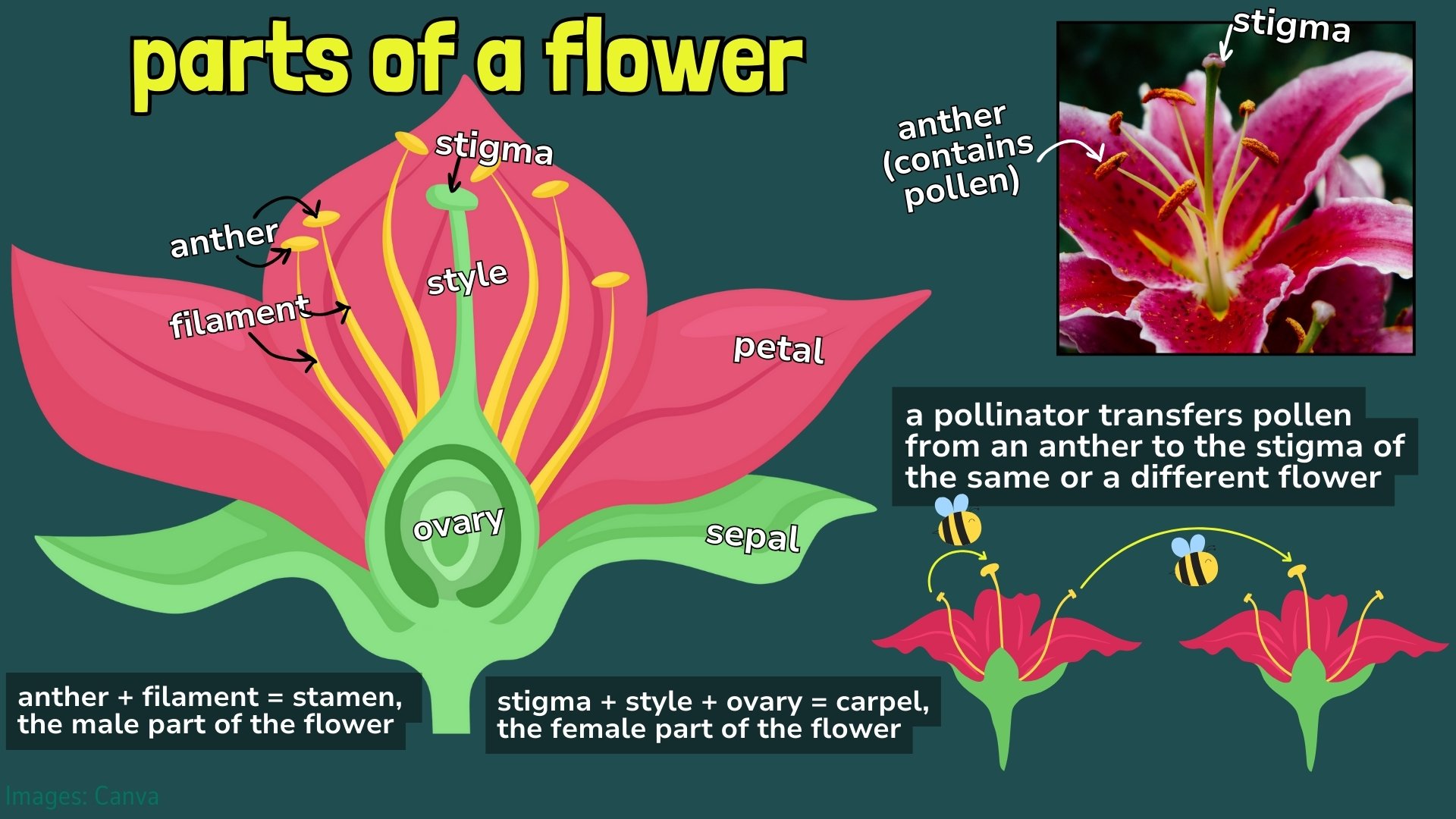 parts of a flower

stigma

anther

style

filament

petal

ovary

sepal

stigma

anther (contains pollen)

a pollinator transfers pollen from an anther to the stigma of the same or a different flower

anther + filament = stamen, the male part of the flower

stigma + style + ovary = carpel, the female part of the flower

Images: Canva